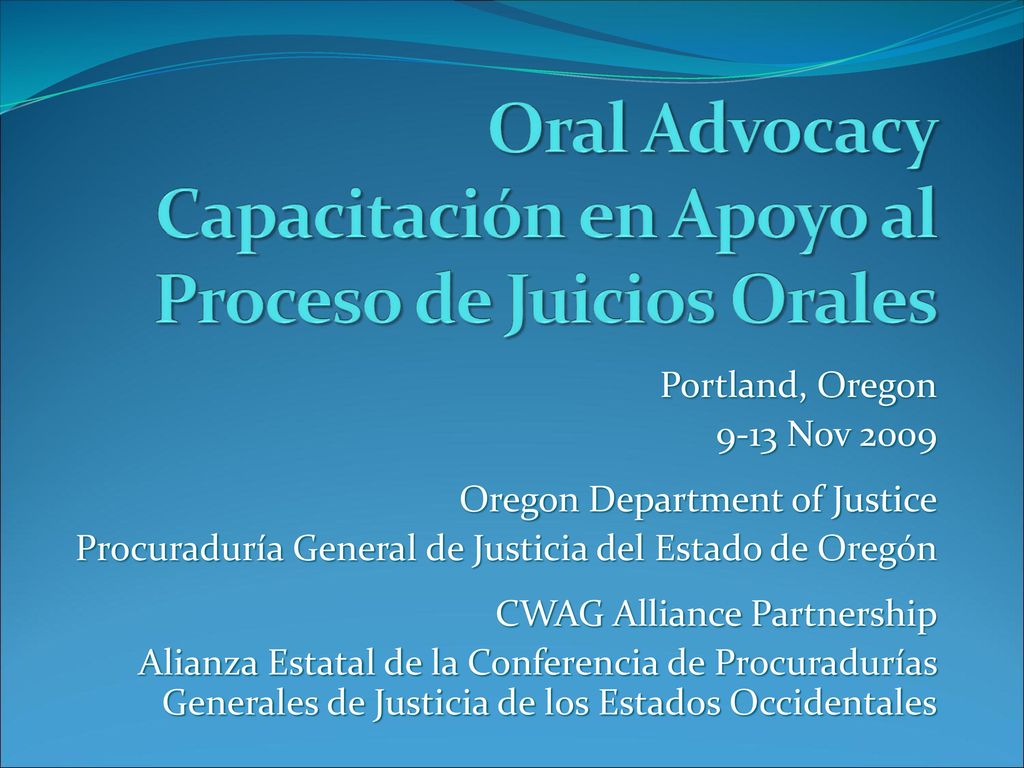 Oral Advocacy
Capacitación en Apoyo al Proceso de Juicios Orales

Portland, Oregon
9-13 Nov 2009

Oregon Department of Justice
Procuraduría General de Justicia del Estado de Oregón

CWAG Alliance Partnership
Alianza Estatal de la Conferencia de Procuradurías Generales de Justicia de los Estados Occidentales